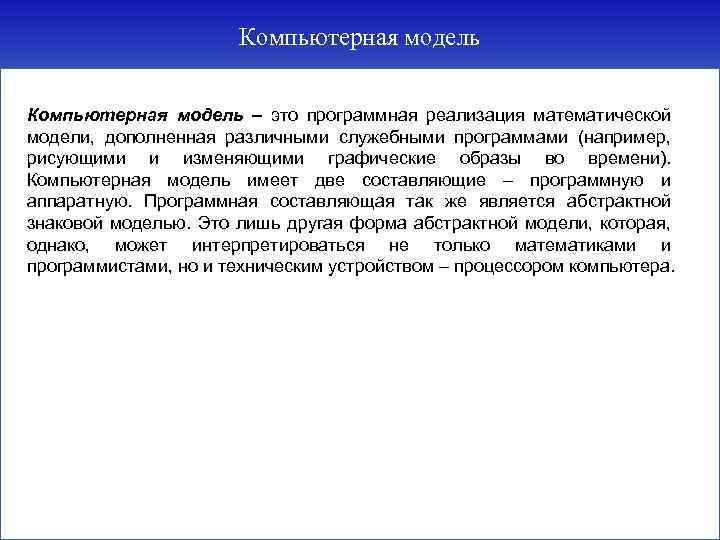 Компьютерная модель

Компьютерная модель – это программная реализация математической модели, дополненная различными служебными программами (например, рисующими и изменяющими графические образы во времени). Компьютерная модель имеет две составляющие – программную и аппаратную. Программная составляющая так же является абстрактной знаковой моделью. Это лишь другая форма абстрактной модели, которая, однако, может интерпретироваться не только математиками и программистами, но и техническим устройством – процессором компьютера.